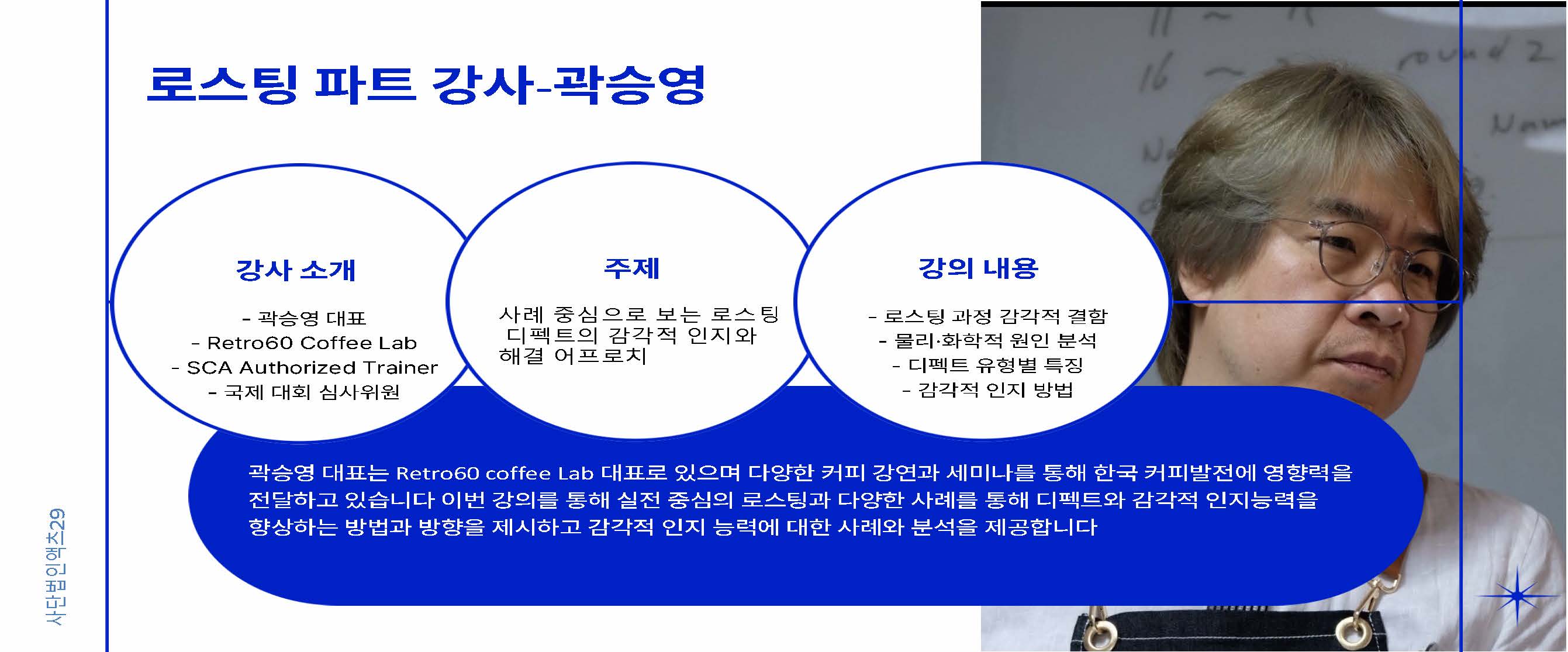 로스팅 파트 강사-곽승영

강사 소개

- 곽승영 대표
- Retro60 Coffee Lab
- SCA Authorized Trainer
- 국제 대회 심사위원

주제

사례 중심으로 보는 로스팅 디펙트의 감각적 인지와 해결 어프로치

강의 내용

- 로스팅 과정 감각적 결함
- 물리·화학적 원인 분석
- 디펙트 유형별 특징
- 감각적 인지 방법

곽승영 대표는 Retro60 coffee Lab 대표로 있으며 다양한 커피 강연과 세미나를 통해 한국 커피발전에 영향력을 전달하고 있습니다 이번 강의를 통해 실전 중심의 로스팅과 다양한 사례를 통해 디펙트와 감각적 인지능력을 향상하는 방법과 방향을 제시하고 감각적 인지 능력에 대한 사례와 분석을 제공합니다

사단법인엑츠29